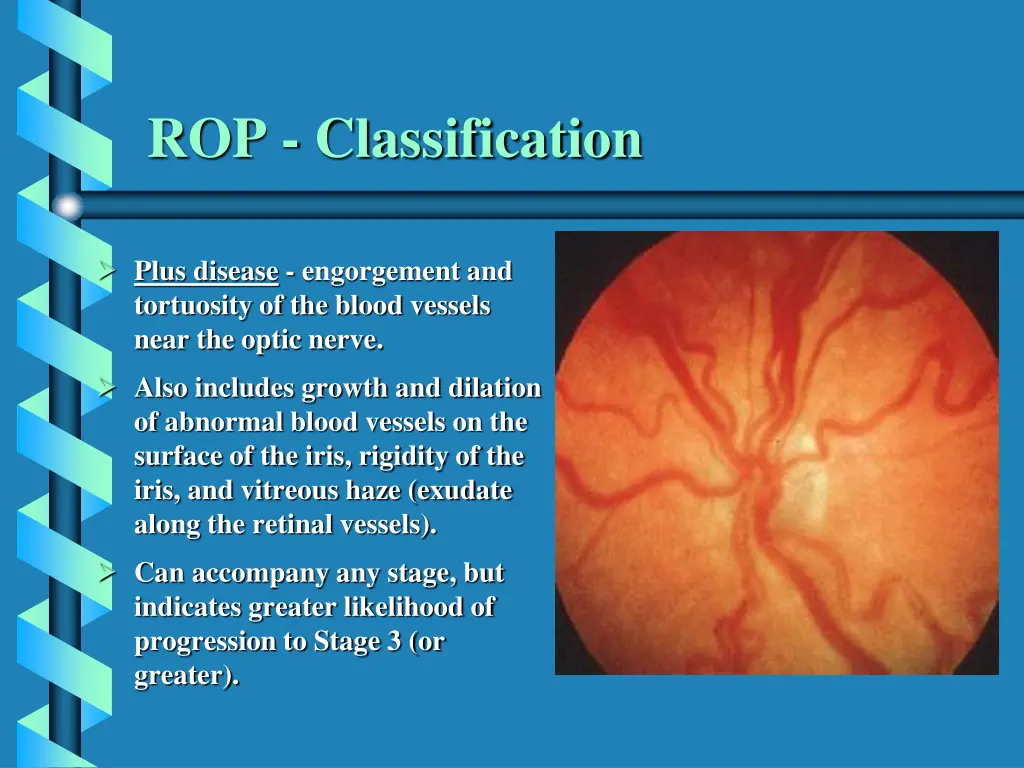 ROP - Classification

➢ Plus disease - engorgement and tortuosity of the blood vessels near the optic nerve.

➢ Also includes growth and dilation of abnormal blood vessels on the surface of the iris, rigidity of the iris, and vitreous haze (exudate along the retinal vessels).

➢ Can accompany any stage, but indicates greater likelihood of progression to Stage 3 (or greater).